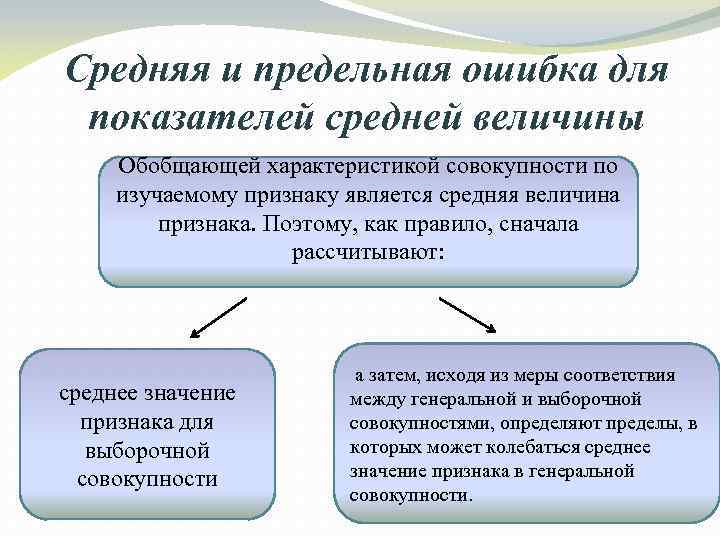 Средняя и предельная ошибка для показателей средней величины

Обобщающей характеристикой совокупности по изучаемому признаку является средняя величина признака. Поэтому, как правило, сначала рассчитывают:

среднее значение признака для выборочной совокупности

а затем, исходя из меры соответствия между генеральной и выборочной совокупностями, определяют пределы, в которых может колебаться среднее значение признака в генеральной совокупности.